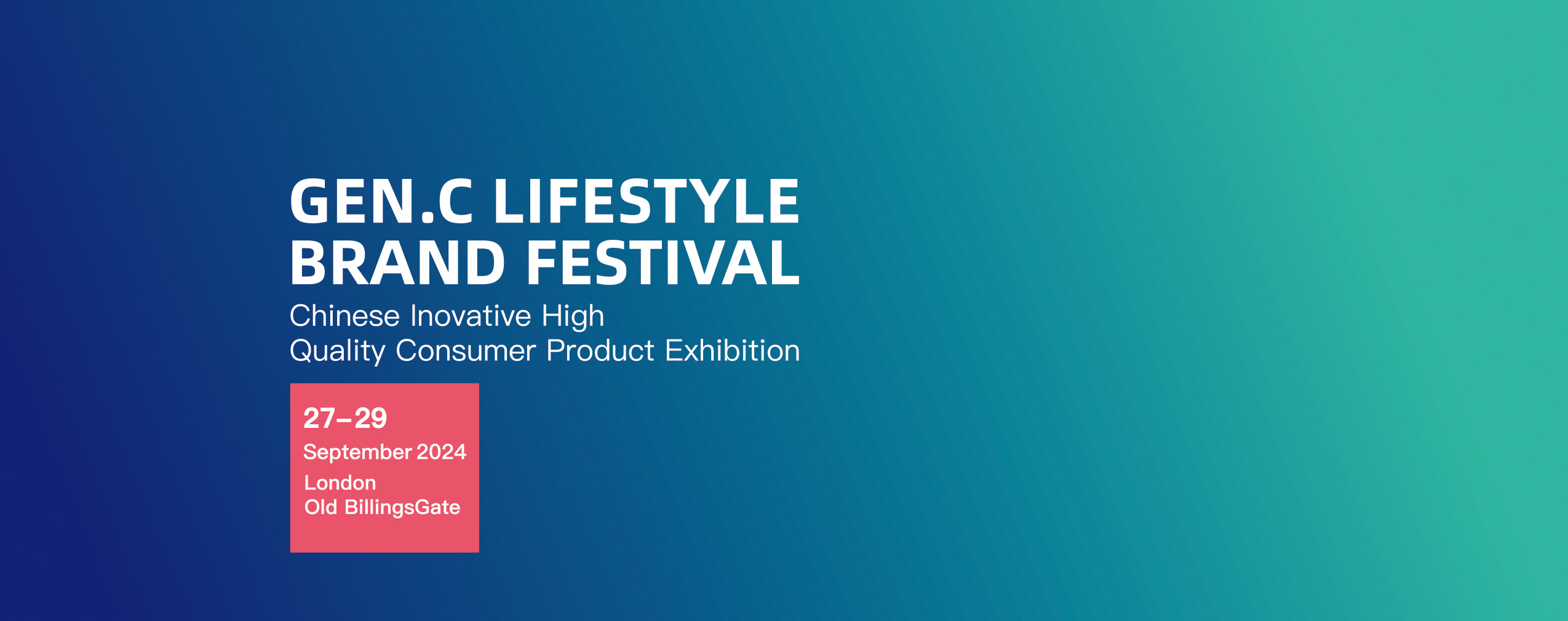 GEN.C LIFESTYLE BRAND FESTIVAL

Chinese Inovative High Quality Consumer Product Exhibition

27–29

September 2024

London
Old BillingsGate